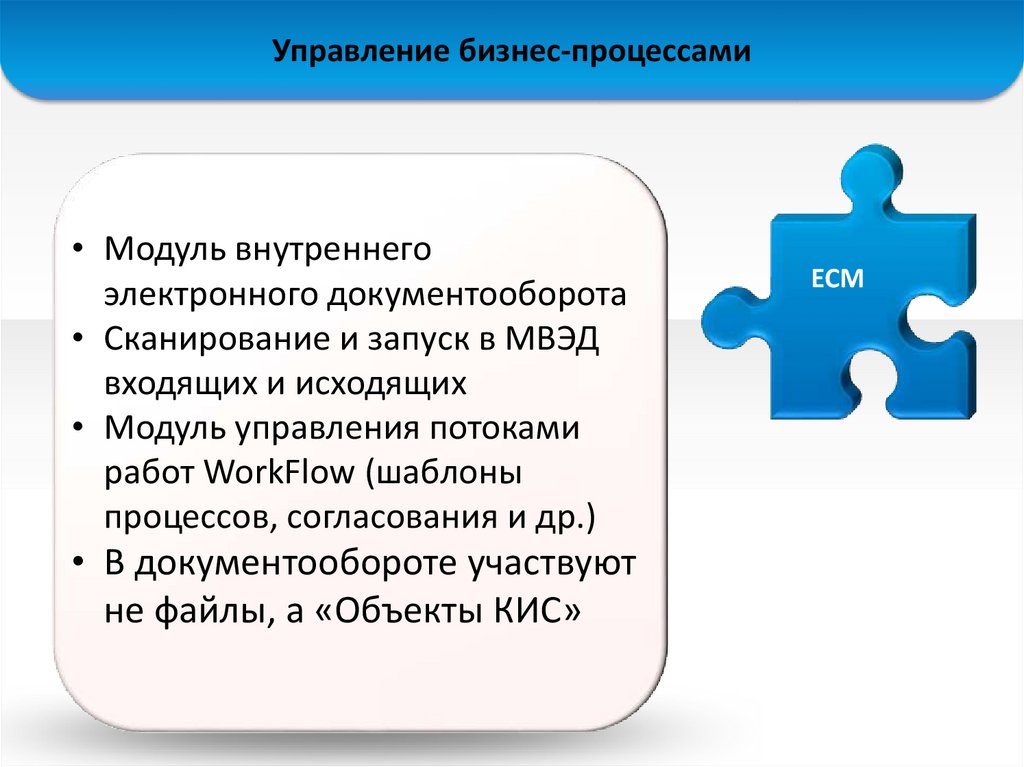 Управление бизнес-процессами

• Модуль внутреннего электронного документооборота
• Сканирование и запуск в МВЭД входящих и исходящих
• Модуль управления потоками работ WorkFlow (шаблоны процессов, согласования и др.)
• В документообороте участвуют не файлы, а «Объекты КИС»

ECM